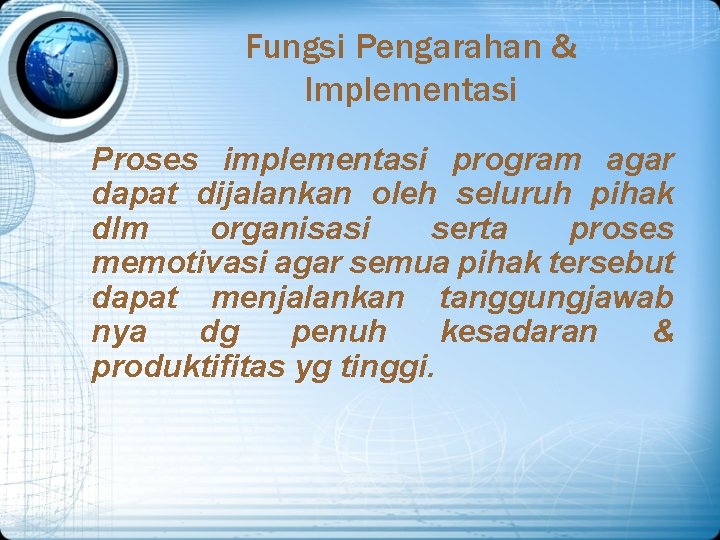 Fungsi Pengarahan & Implementasi

Proses implementasi program agar dapat dijalankan oleh seluruh pihak dlm organisasi serta proses memotivasi agar semua pihak tersebut dapat menjalankan tanggungjawab nya dg penuh kesadaran & produktifitas yg tinggi.